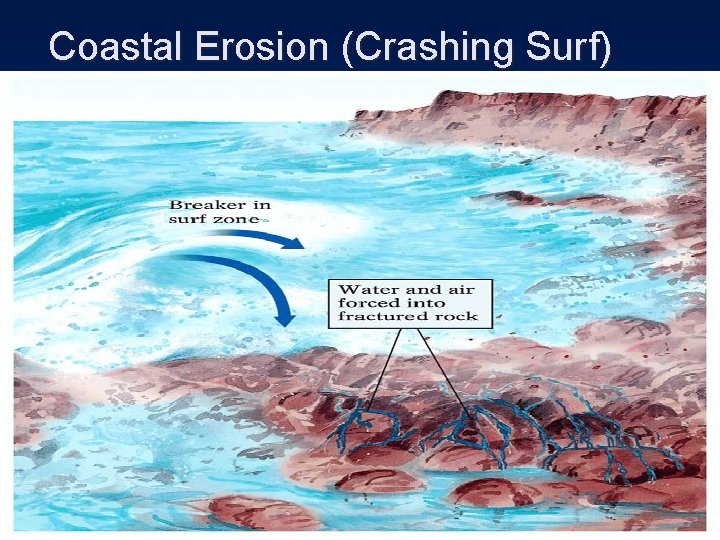 Coastal Erosion (Crashing Surf)

Breaker in surf zone

Water and air forced into fractured rock